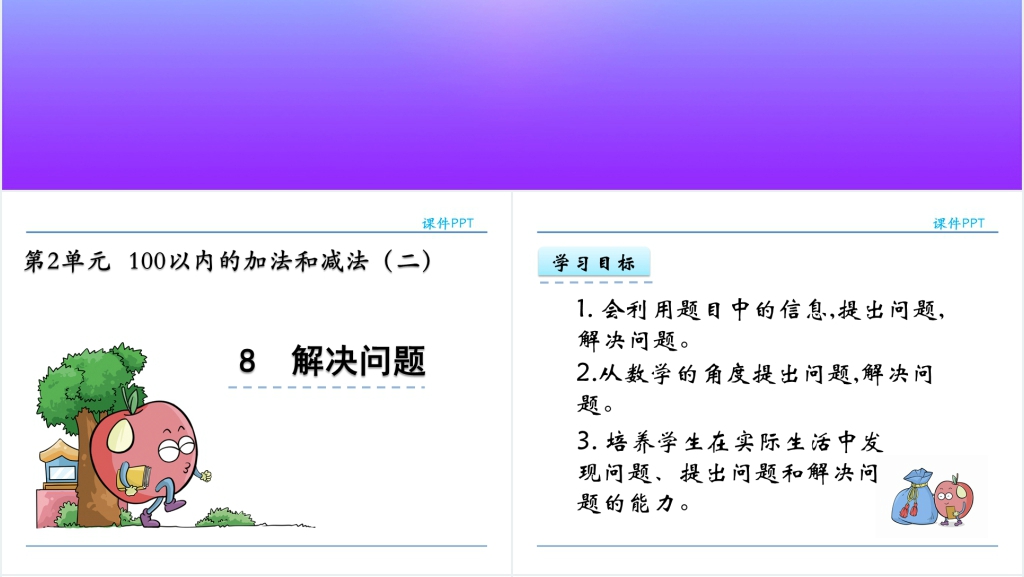 课件PPT

第2单元 100以内的加法和减法（二）

8 解决问题

课件PPT

学习目标

1. 会利用题目中的信息,提出问题,解决问题。

2.从数学的角度提出问题,解决问题。

3. 培养学生在实际生活中发现问题、提出问题和解决问题的能力。